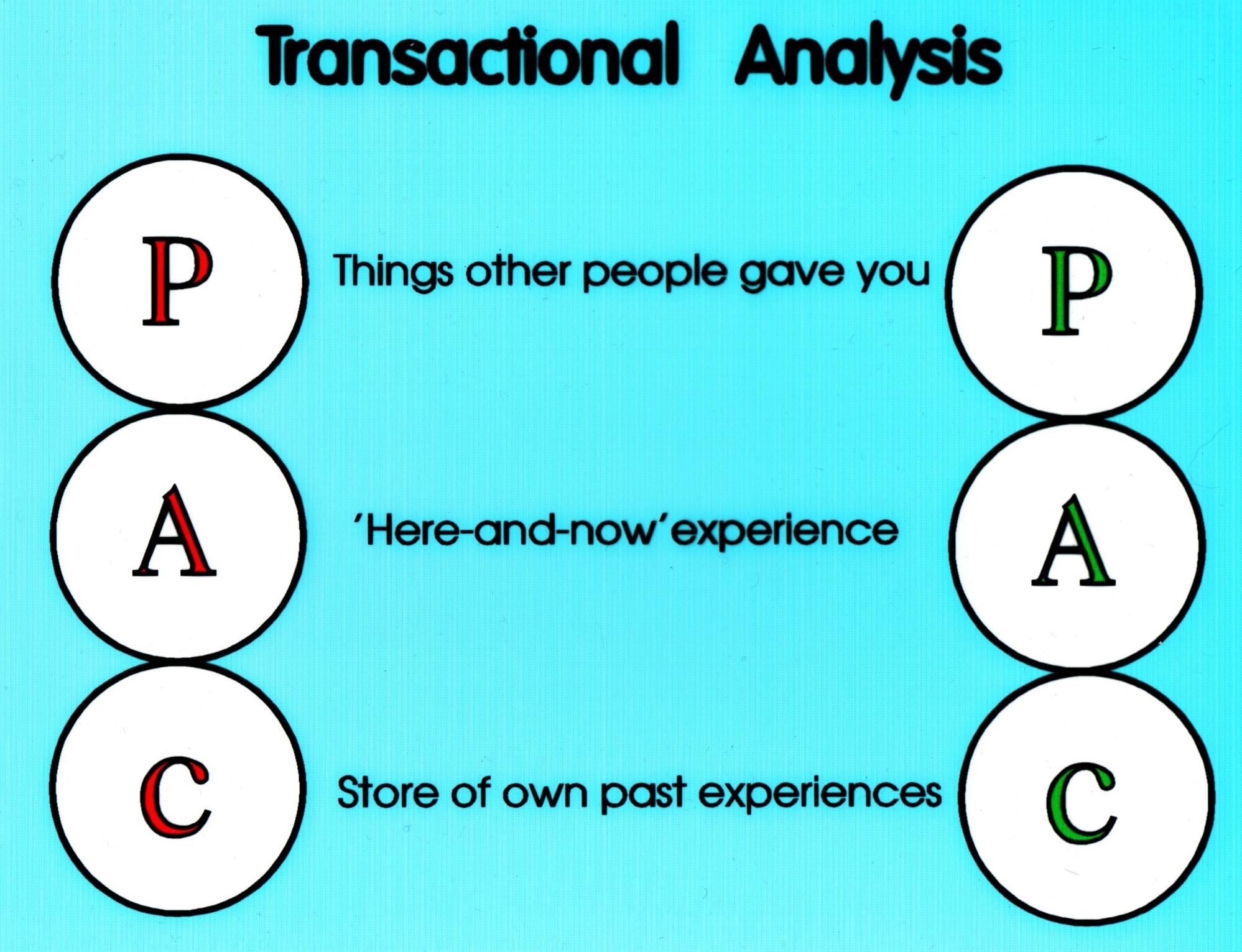 Transactional Analysis

P Things other people gave you P

A 'Here-and-now' experience A

C Store of own past experiences C